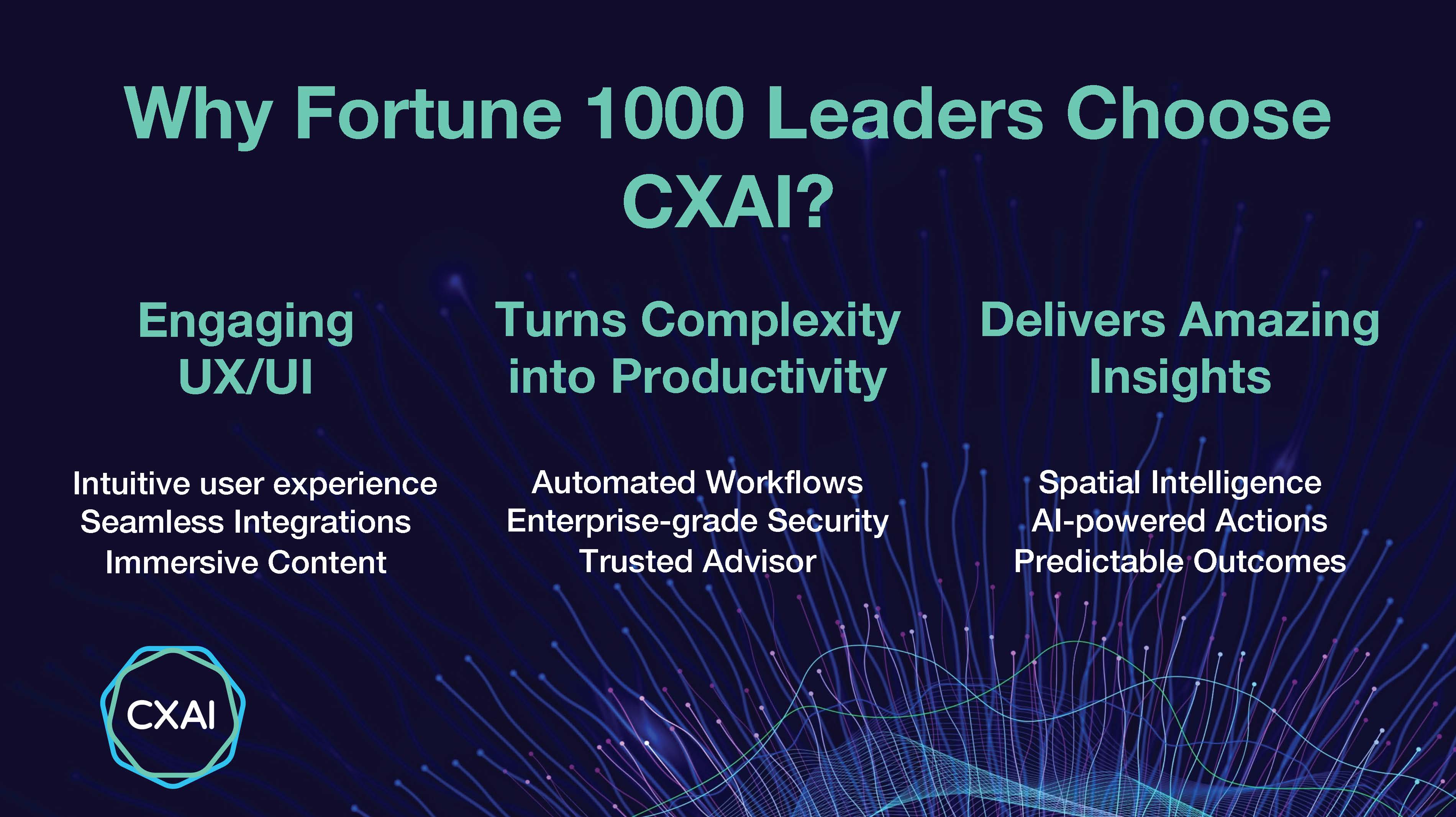 Why Fortune 1000 Leaders Choose CXAI?

Engaging UX/UI

Intuitive user experience
Seamless Integrations
Immersive Content

Turns Complexity into Productivity

Automated Workflows
Enterprise-grade Security
Trusted Advisor

Delivers Amazing Insights

Spatial Intelligence
AI-powered Actions
Predictable Outcomes

CXAI